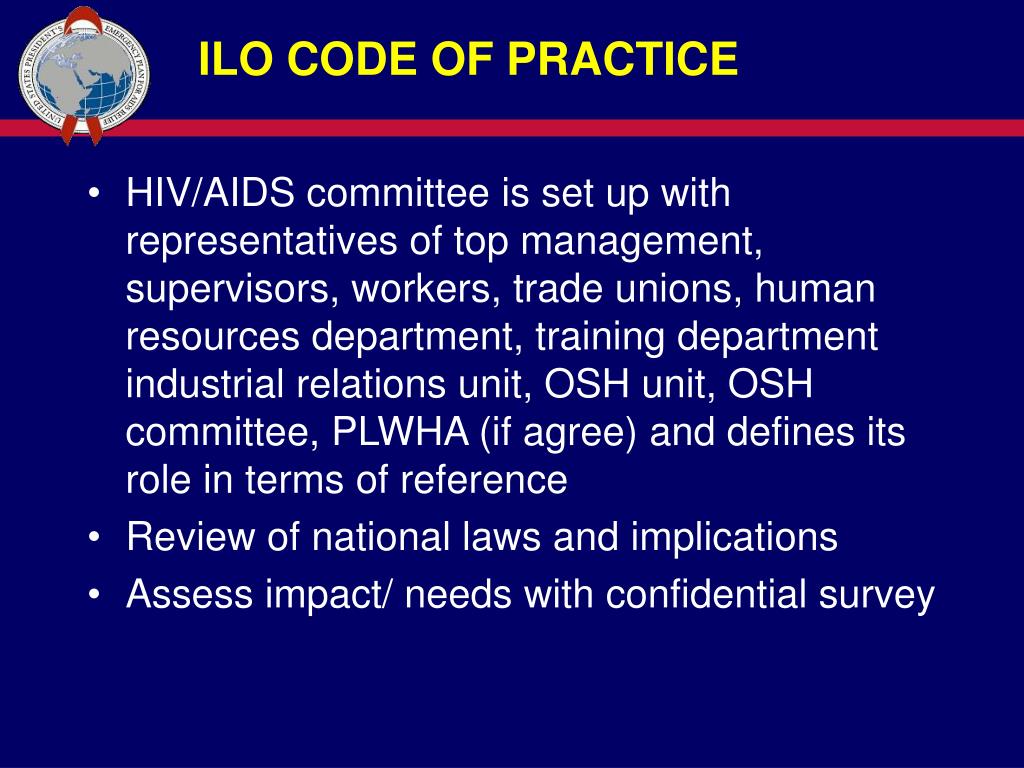 UNITED STATES PRESIDENT'S EMERGENCY PLAN FOR AIDS RELIEF

ILO CODE OF PRACTICE

• HIV/AIDS committee is set up with representatives of top management, supervisors, workers, trade unions, human resources department, training department industrial relations unit, OSH unit, OSH committee, PLWHA (if agree) and defines its role in terms of reference
• Review of national laws and implications
• Assess impact/ needs with confidential survey